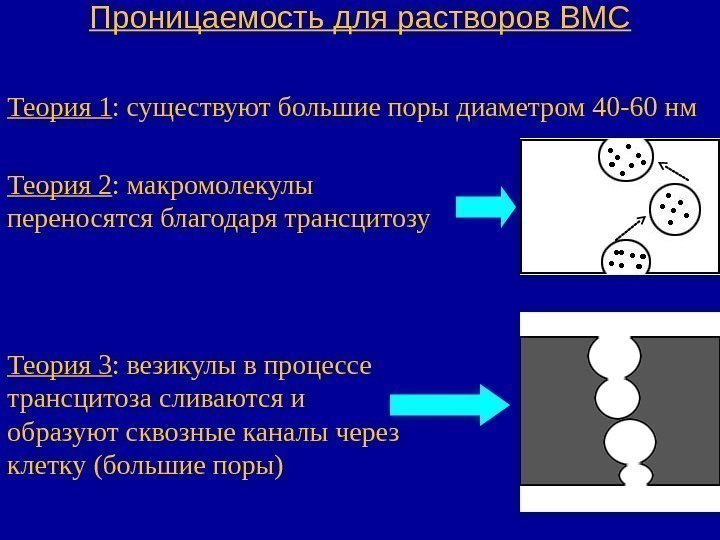 Проницаемость для растворов ВМС

Теория 1: существуют большие поры диаметром 40-60 нм

Теория 2: макромолекулы переносятся благодаря трансцитозу

Теория 3: везикулы в процессе трансцитоза сливаются и образуют сквозные каналы через клетку (большие поры)